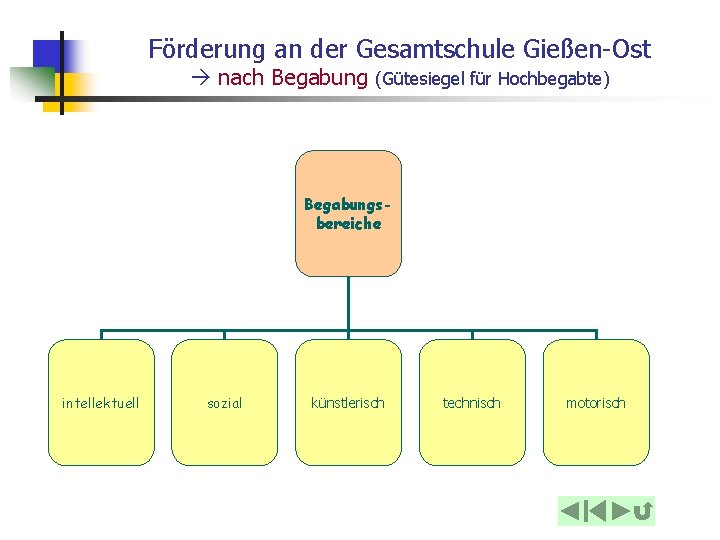 Förderung an der Gesamtschule Gießen-Ost
→ nach Begabung (Gütesiegel für Hochbegabte)

Begabungsbereiche

intellektuell

sozial

künstlerisch

technisch

motorisch